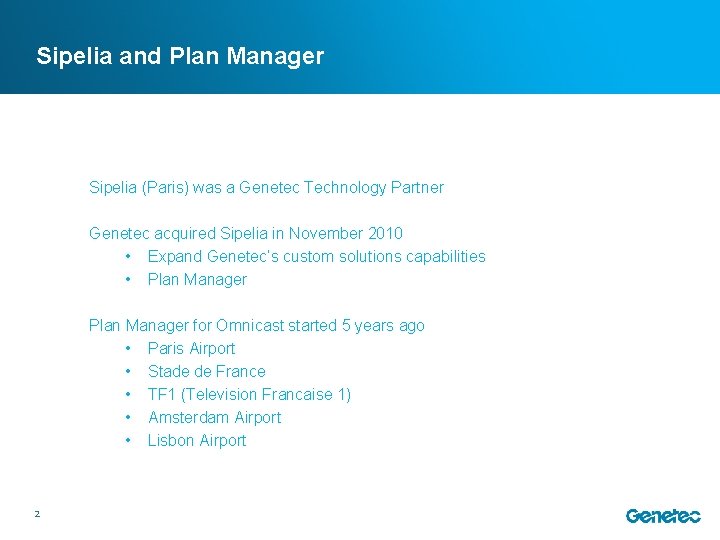 Sipelia and Plan Manager

Sipelia (Paris) was a Genetec Technology Partner

Genetec acquired Sipelia in November 2010
• Expand Genetec's custom solutions capabilities
• Plan Manager

Plan Manager for Omnicast started 5 years ago
• Paris Airport
• Stade de France
• TF1 (Television Francaise 1)
• Amsterdam Airport
• Lisbon Airport

2

Genetec